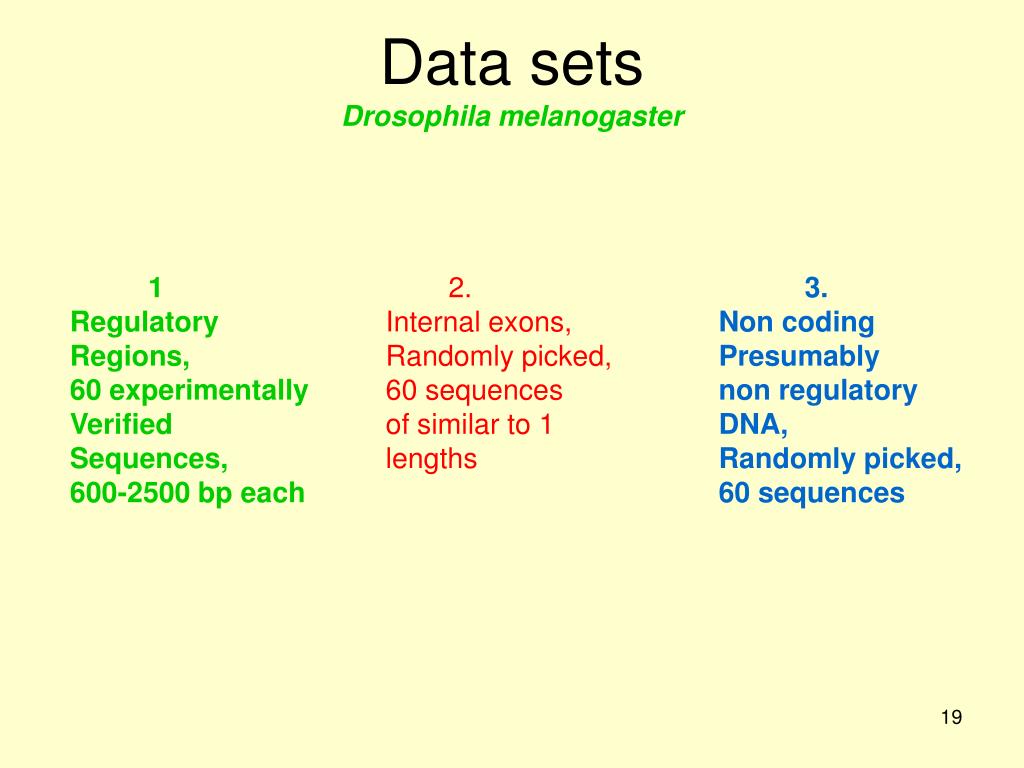 Data sets
Drosophila melanogaster

1
Regulatory Regions,
60 experimentally Verified Sequences,
600-2500 bp each

2.
Internal exons,
Randomly picked,
60 sequences of similar to 1 lengths

3.
Non coding
Presumably non regulatory DNA,
Randomly picked,
60 sequences

19